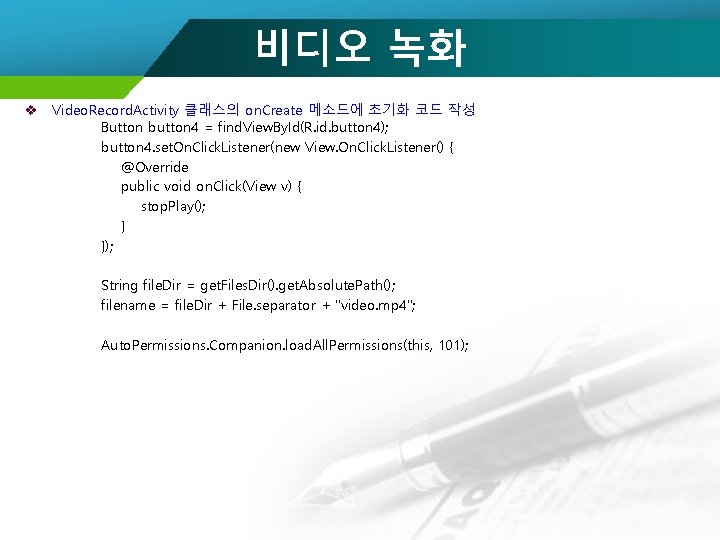 비디오 녹화

❖ VideoRecordActivity 클래스의 onCreate 메소드에 초기화 코드 작성

Button button4 = findViewById(R.id.button4);
button4.setOnClickListener(new View.OnClickListener() {
@Override
public void onClick(View v) {
stopPlay();
}
});

String fileDir = getFilesDir().getAbsolutePath();
filename = fileDir + File.separator + "video.mp4";

AutoPermissions.Companion.loadAllPermissions(this, 101);